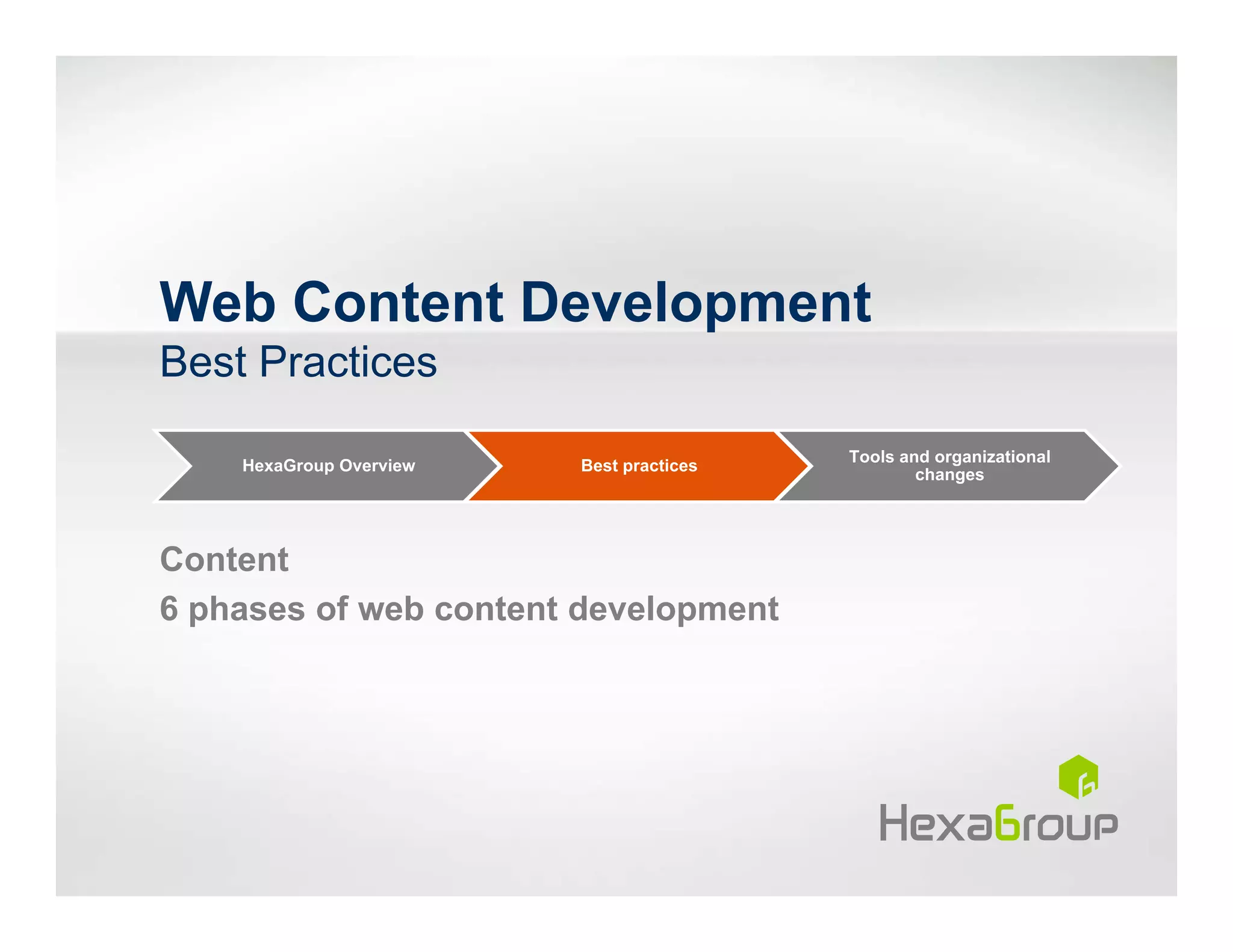 Web Content Development

Best Practices

HexaGroup Overview

Best practices

Tools and organizational changes

Content

6 phases of web content development

HexaGroup